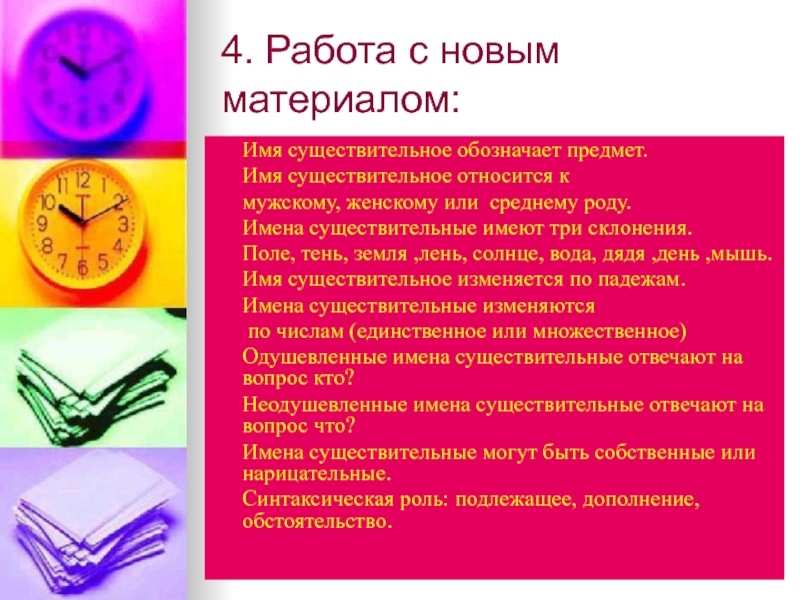 4. Работа с новым материалом:

Имя существительное обозначает предмет.

Имя существительное относится к мужскому, женскому или среднему роду.

Имена существительные имеют три склонения.

Поле, тень, земля ,лень, солнце, вода, дядя ,день ,мышь.

Имя существительное изменяется по падежам.

Имена существительные изменяются по числам (единственное или множественное)

Одушевленные имена существительные отвечают на вопрос кто?

Неодушевленные имена существительные отвечают на вопрос что?

Имена существительные могут быть собственные или нарицательные.

Синтаксическая роль: подлежащее, дополнение, обстоятельство.